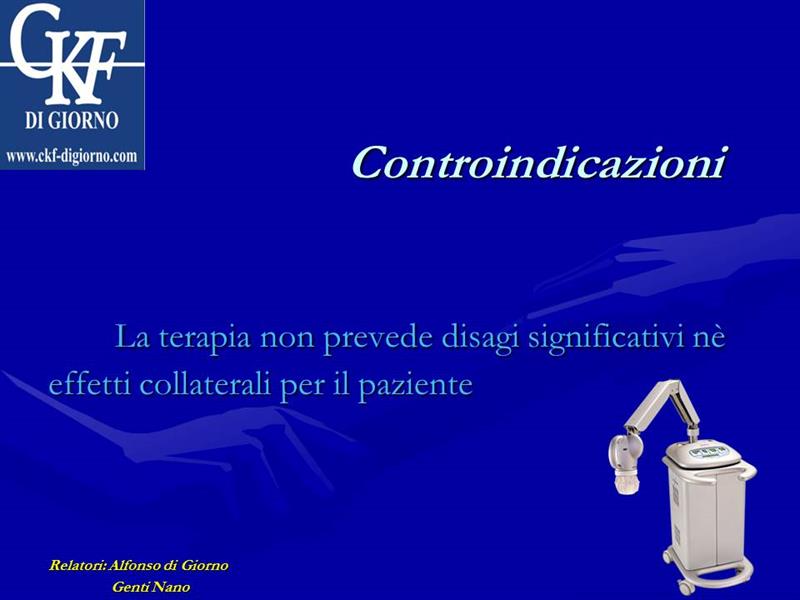 CKF
DI GIORNO
www.ckf-digiorno.com

Controindicazioni

La terapia non prevede disagi significativi nè effetti collaterali per il paziente

Relatori: Alfonso di Giorno
Genti Nano